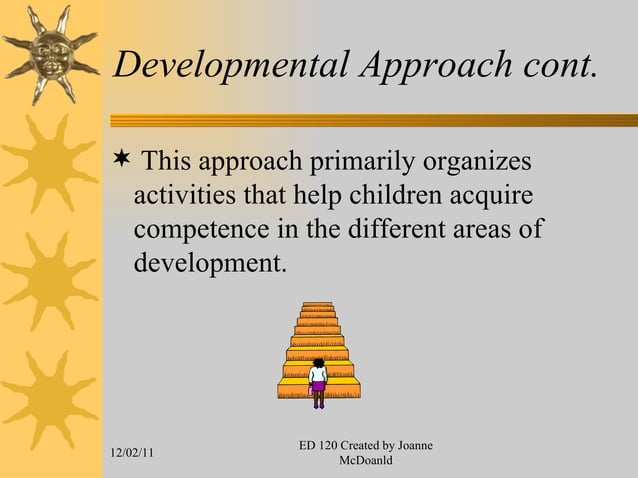 Developmental Approach cont.

✶ This approach primarily organizes activities that help children acquire competence in the different areas of development.

12/02/11

ED 120 Created by Joanne McDoanld